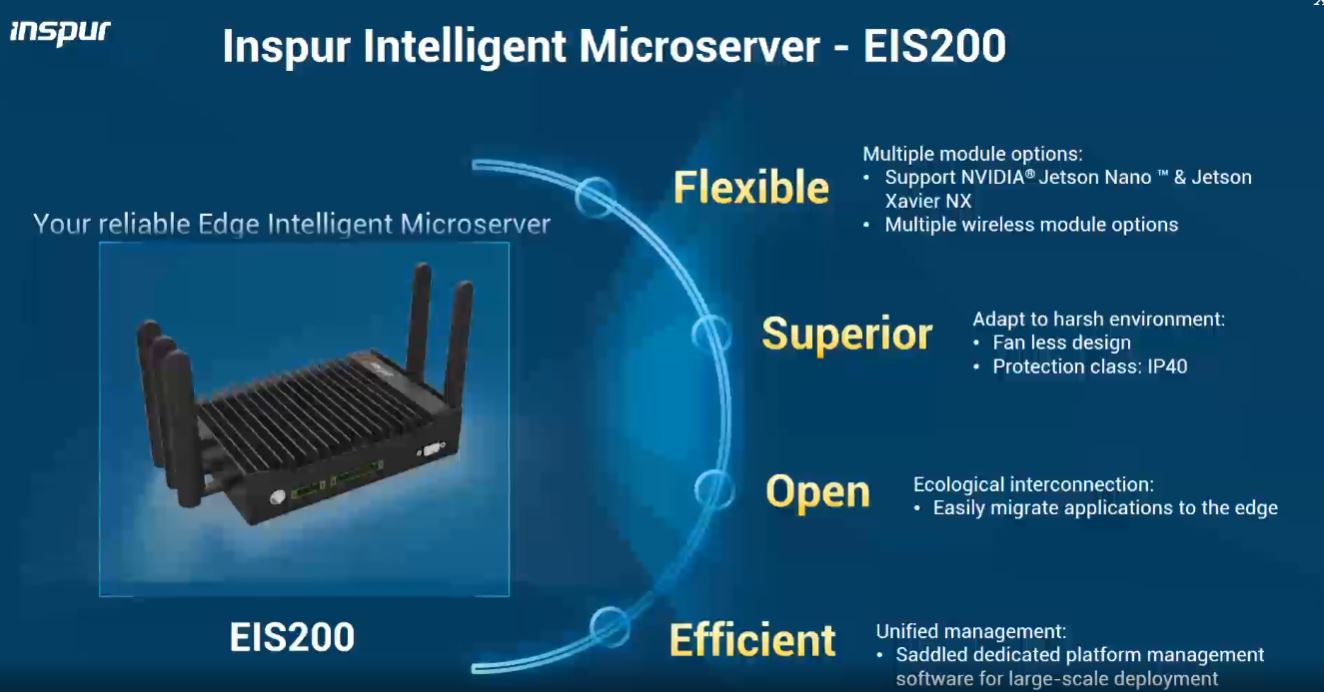 inspur

Inspur Intelligent Microserver - EIS200

Your reliable Edge Intelligent Microserver

EIS200

Flexible

Multiple module options:
• Support NVIDIA® Jetson Nano ™ & Jetson Xavier NX
• Multiple wireless module options

Superior

Adapt to harsh environment:
• Fan less design
• Protection class: IP40

Open

Ecological interconnection:
• Easily migrate applications to the edge

Efficient

Unified management:
• Saddled dedicated platform management software for large-scale deployment